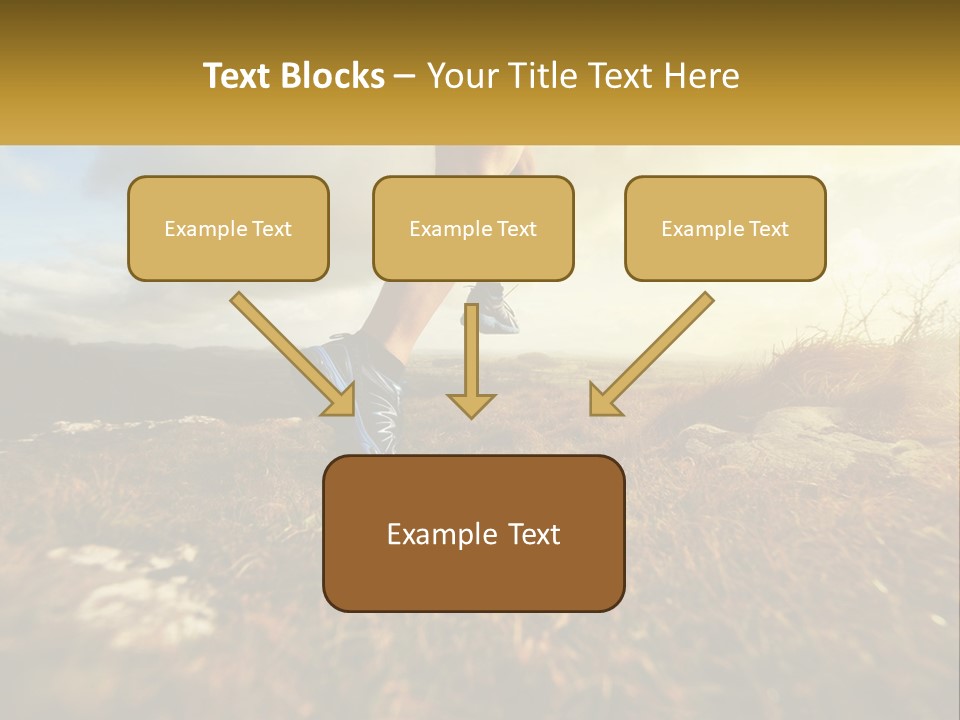 Text Blocks – Your Title Text Here

Example Text

Example Text

Example Text

Example Text